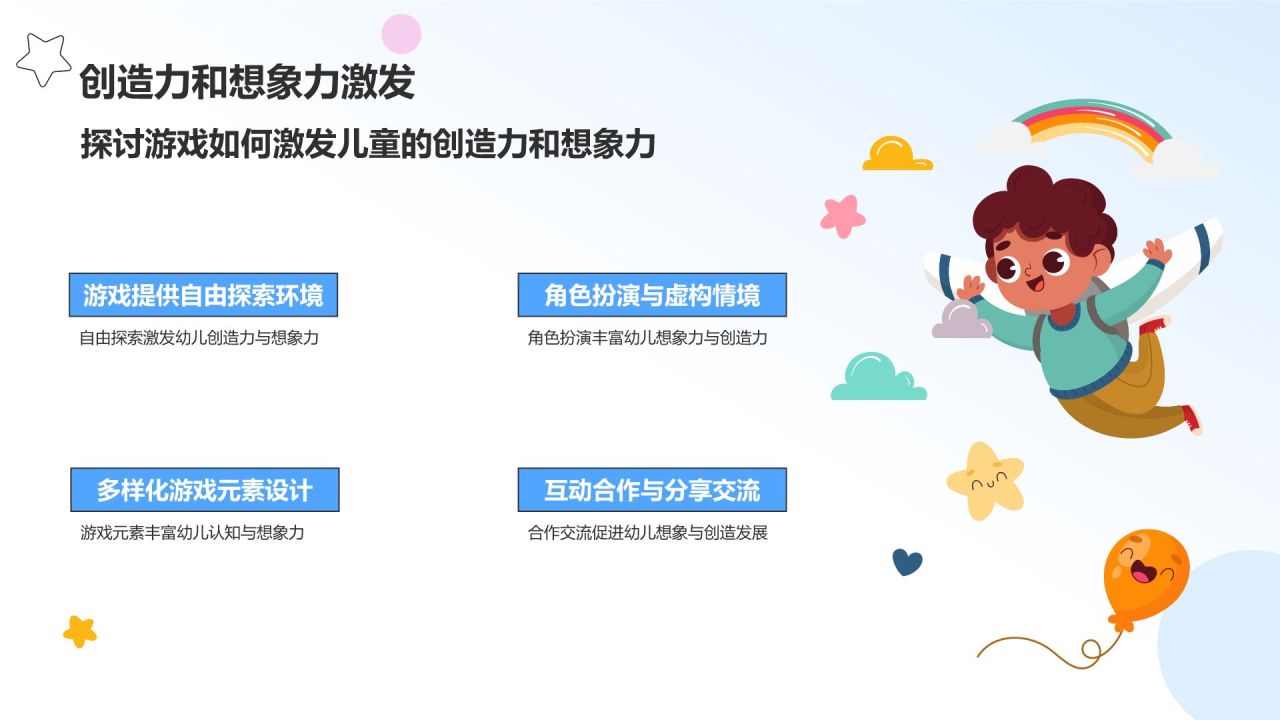 创造力和想象力激发

探讨游戏如何激发儿童的创造力和想象力

游戏提供自由探索环境

自由探索激发幼儿创造力与想象力

角色扮演与虚构情境

角色扮演丰富幼儿想象力与创造力

多样化游戏元素设计

游戏元素丰富幼儿认知与想象力

互动合作与分享交流

合作交流促进幼儿想象与创造发展